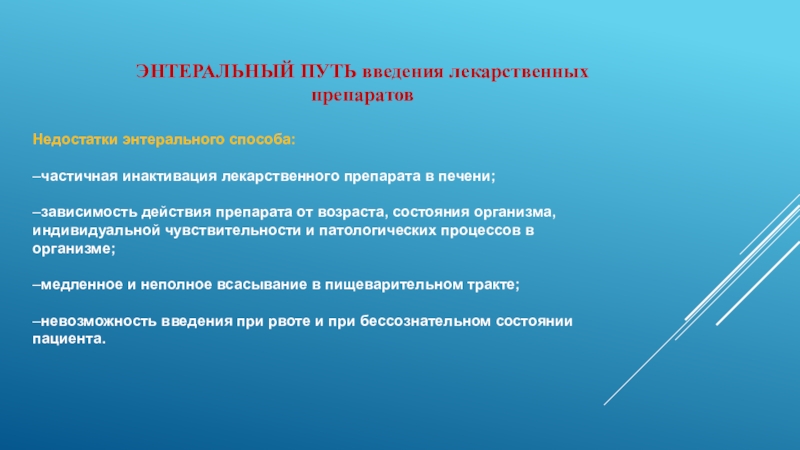 ЭНТЕРАЛЬНЫЙ ПУТЬ введения лекарственных препаратов

Недостатки энтерального способа:

–частичная инактивация лекарственного препарата в печени;

–зависимость действия препарата от возраста, состояния организма, индивидуальной чувствительности и патологических процессов в организме;

–медленное и неполное всасывание в пищеварительном тракте;

–невозможность введения при рвоте и при бессознательном состоянии пациента.